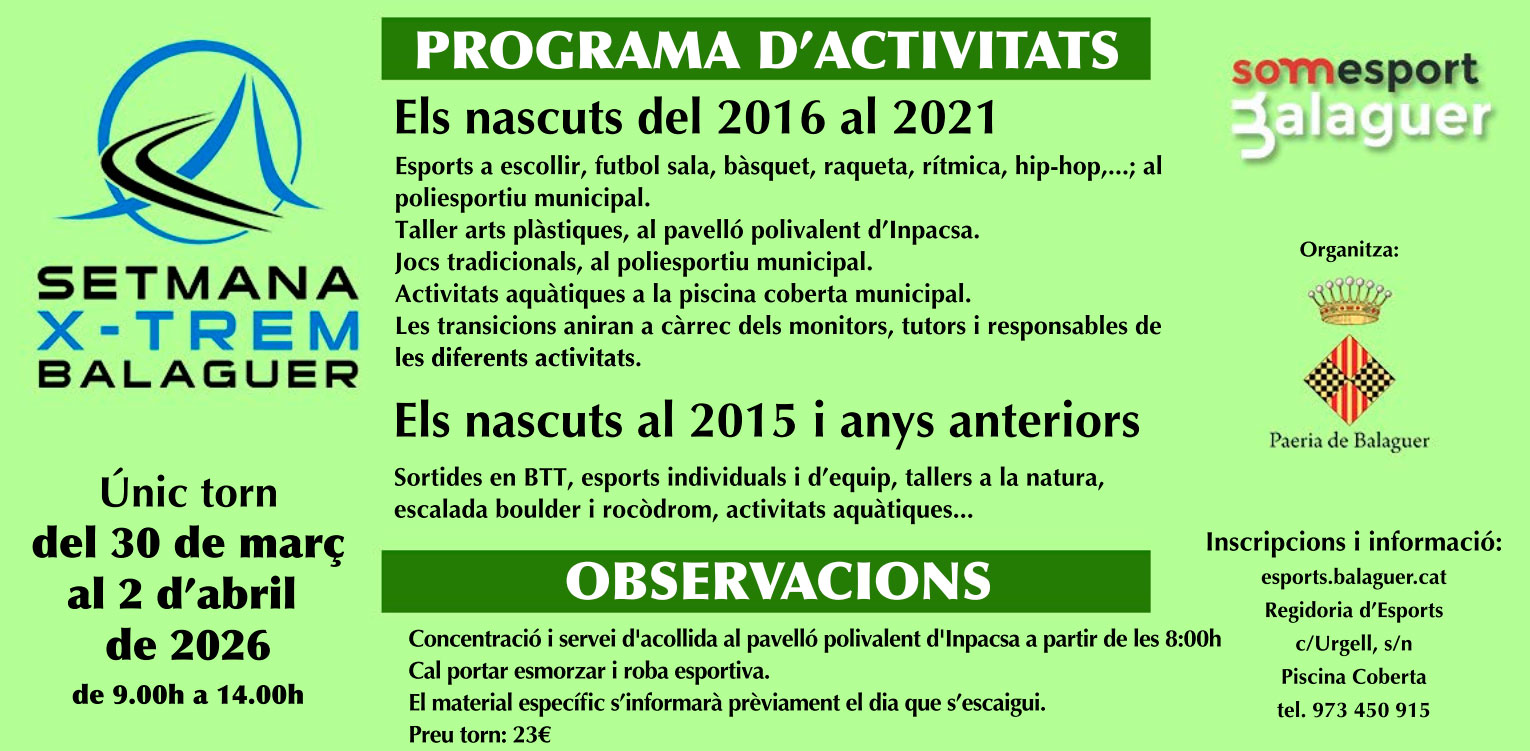 SETMANA
X-TREM
BALAGUER

Únic torn
del 30 de març
al 2 d'abril
de 2026
de 9.00h a 14.00h

PROGRAMA D'ACTIVITATS

Els nascuts del 2016 al 2021

Esports a escollir, futbol sala, bàsquet, raqueta, rítmica, hip-hop,...; al poliesportiu municipal.
Taller arts plàstiques, al pavelló polivalent d'Inpacsa.
Jocs tradicionals, al poliesportiu municipal.
Activitats aquàtiques a la piscina coberta municipal.
Les transicions aniran a càrrec dels monitors, tutors i responsables de les diferents activitats.

Els nascuts al 2015 i anys anteriors

Sortides en BTT, esports individuals i d'equip, tallers a la natura, escalada boulder i rocòdrom, activitats aquàtiques...

OBSERVACIONS

Concentració i servei d'acollida al pavelló polivalent d'Inpacsa a partir de les 8:00h
Cal portar esmorzar i roba esportiva.
El material específic s'informarà prèviament el dia que s'escaigui.
Preu torn: 23€

somesport Balaguer

Organitza:

Paeria de Balaguer

Inscripcions i informació:
esports.balaguer.cat
Regidoria d'Esports
c/Urgell, s/n
Piscina Coberta
tel. 973 450 915